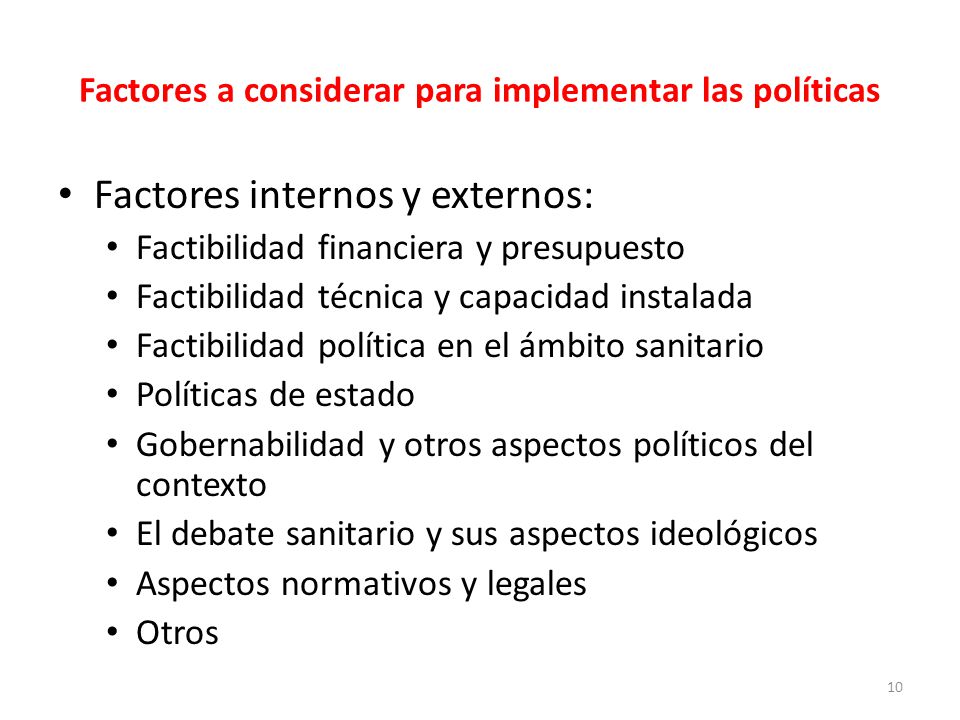 Factores a considerar para implementar las políticas

• Factores internos y externos:
  • Factibilidad financiera y presupuesto
  • Factibilidad técnica y capacidad instalada
  • Factibilidad política en el ámbito sanitario
  • Políticas de estado
  • Gobernabilidad y otros aspectos políticos del contexto
  • El debate sanitario y sus aspectos ideológicos
  • Aspectos normativos y legales
  • Otros

10